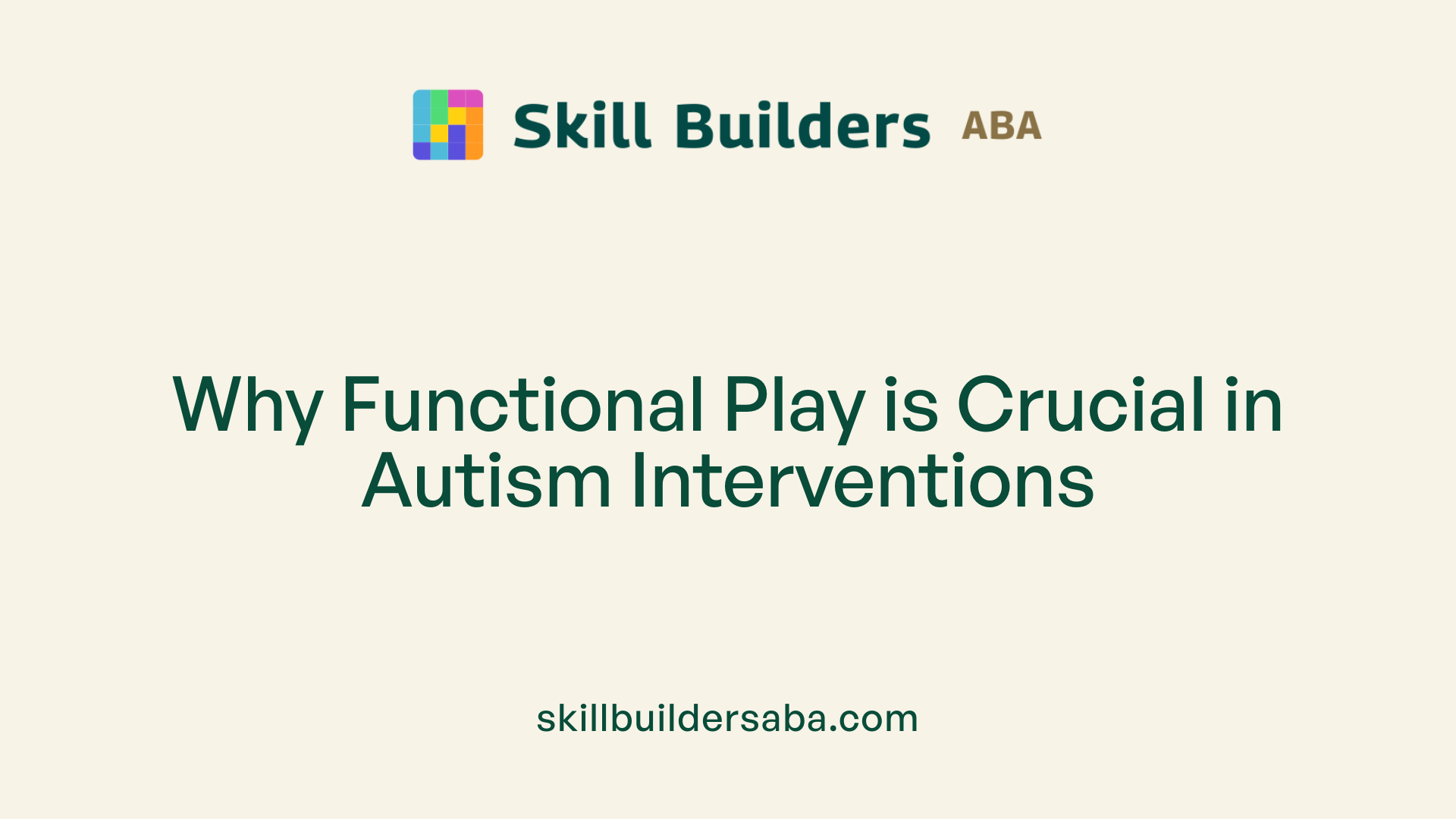 Skill Builders ABA

Why Functional Play is Crucial in Autism Interventions

skillbuildersaba.com